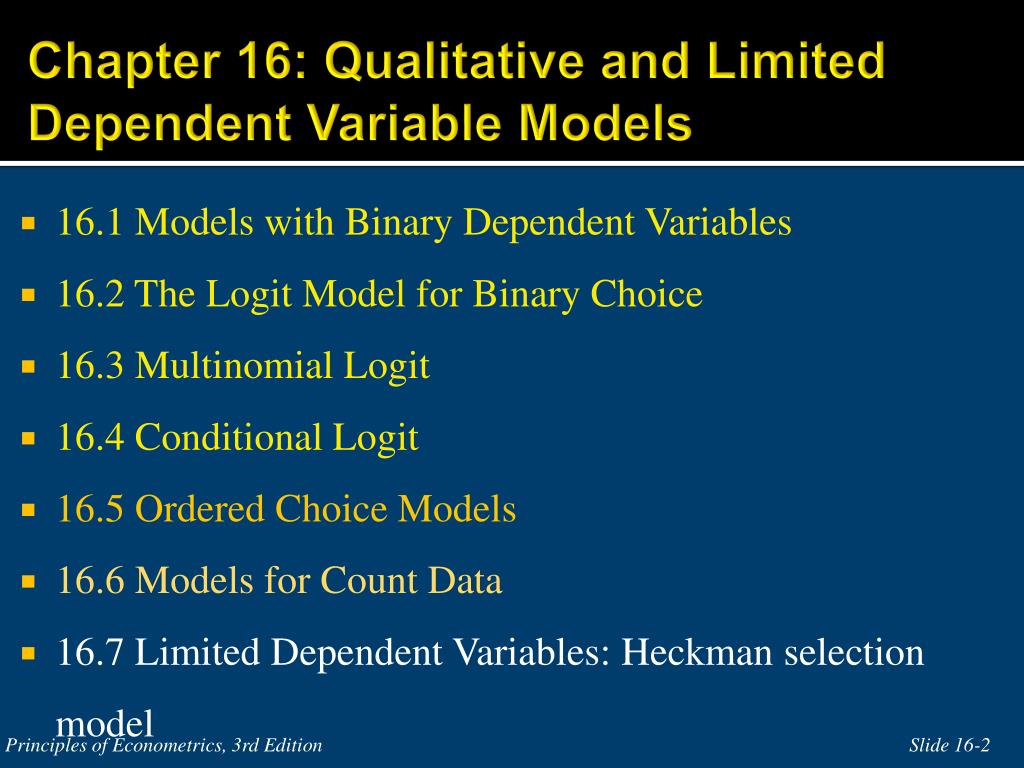 Chapter 16: Qualitative and Limited Dependent Variable Models

- 16.1 Models with Binary Dependent Variables
- 16.2 The Logit Model for Binary Choice
- 16.3 Multinomial Logit
- 16.4 Conditional Logit
- 16.5 Ordered Choice Models
- 16.6 Models for Count Data
- 16.7 Limited Dependent Variables: Heckman selection model

Principles of Econometrics, 3rd Edition

Slide 16-2